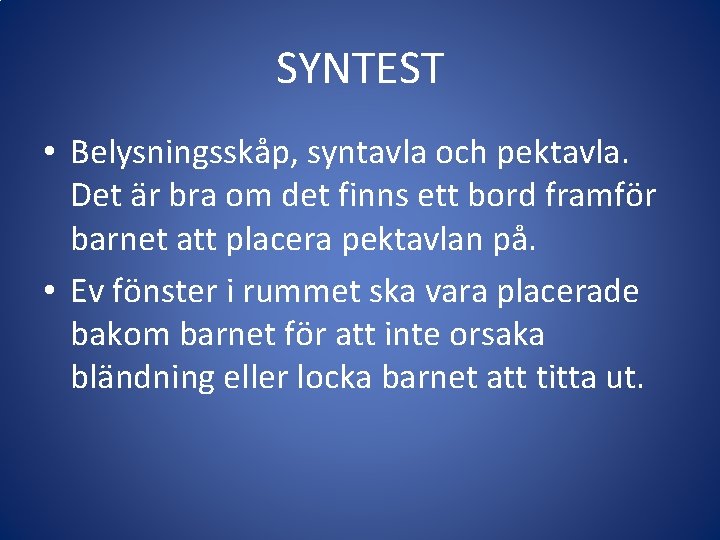 SYNTEST

• Belysningsskåp, syntavla och pektavla. Det är bra om det finns ett bord framför barnet att placera pektavlan på.
• Ev fönster i rummet ska vara placerade bakom barnet för att inte orsaka bländning eller locka barnet att titta ut.